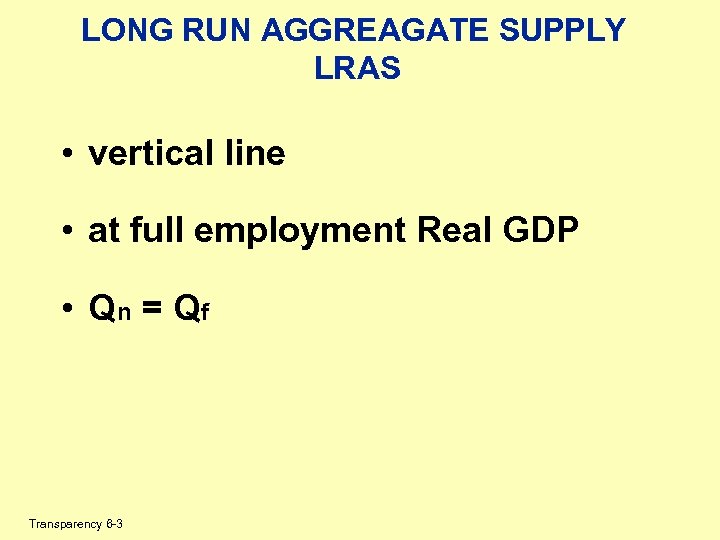 LONG RUN AGGREAGATE SUPPLY
LRAS

• vertical line

• at full employment Real GDP

• $Q_n = Q_f$

Transparency 6-3